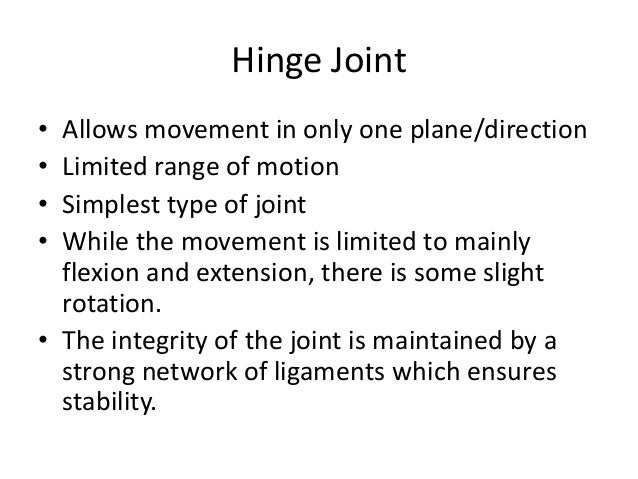 Hinge Joint

• Allows movement in only one plane/direction
• Limited range of motion
• Simplest type of joint
• While the movement is limited to mainly flexion and extension, there is some slight rotation.
• The integrity of the joint is maintained by a strong network of ligaments which ensures stability.